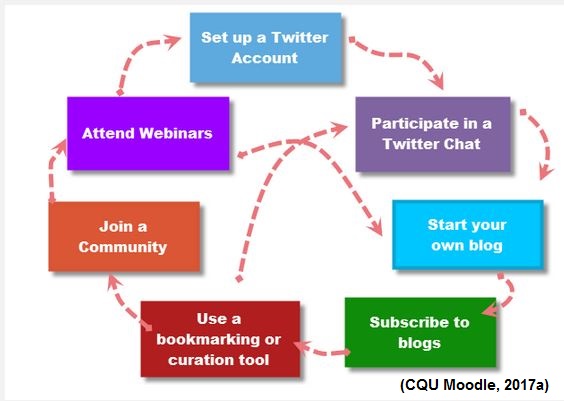 Set up a Twitter Account

Participate in a Twitter Chat

Start your own blog

Subscribe to blogs

Use a bookmarking or curation tool

Join a Community

Attend Webinars

(CQU Moodle, 2017a)